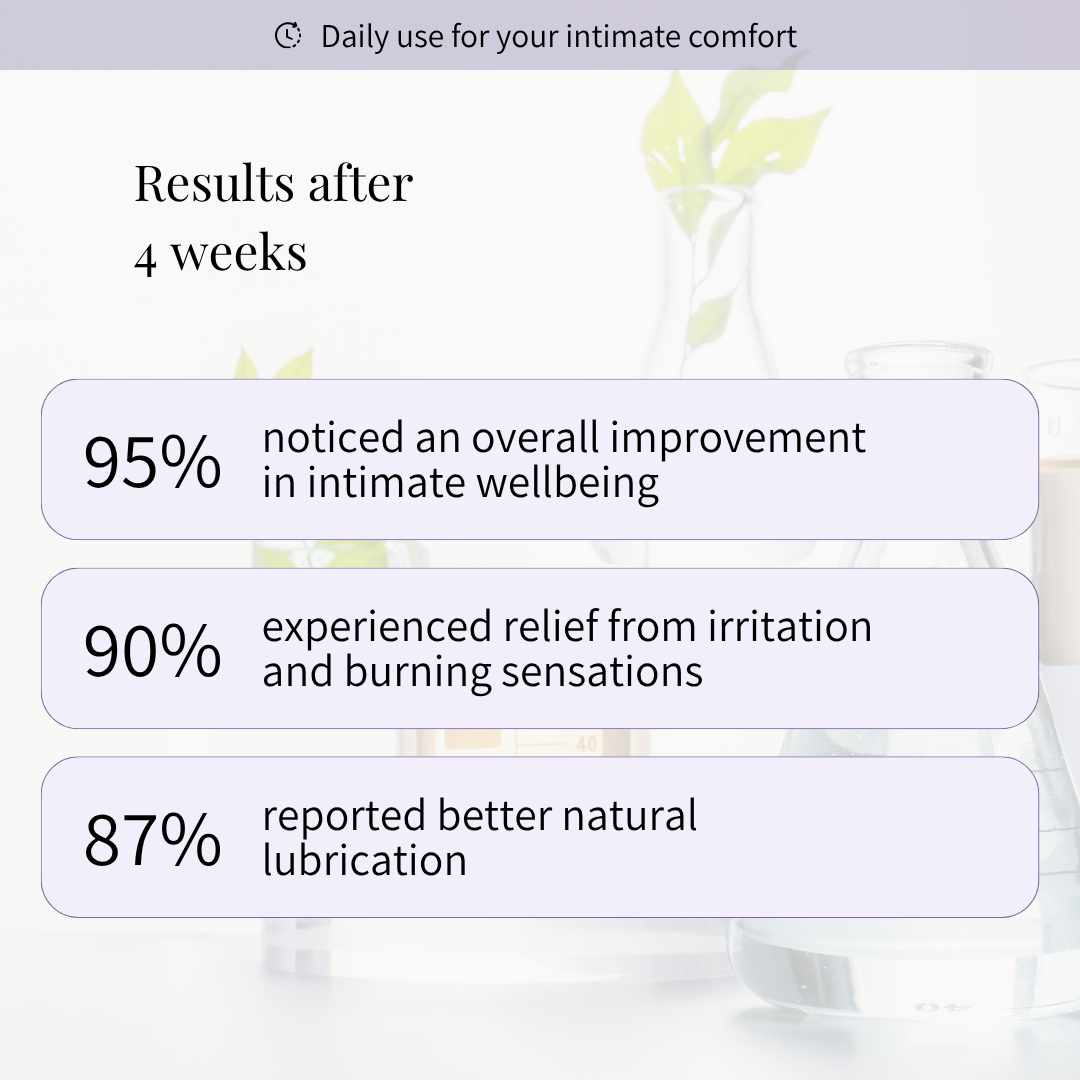 Daily use for your intimate comfort

Results after 4 weeks

95% noticed an overall improvement in intimate wellbeing

90% experienced relief from irritation and burning sensations

87% reported better natural lubrication